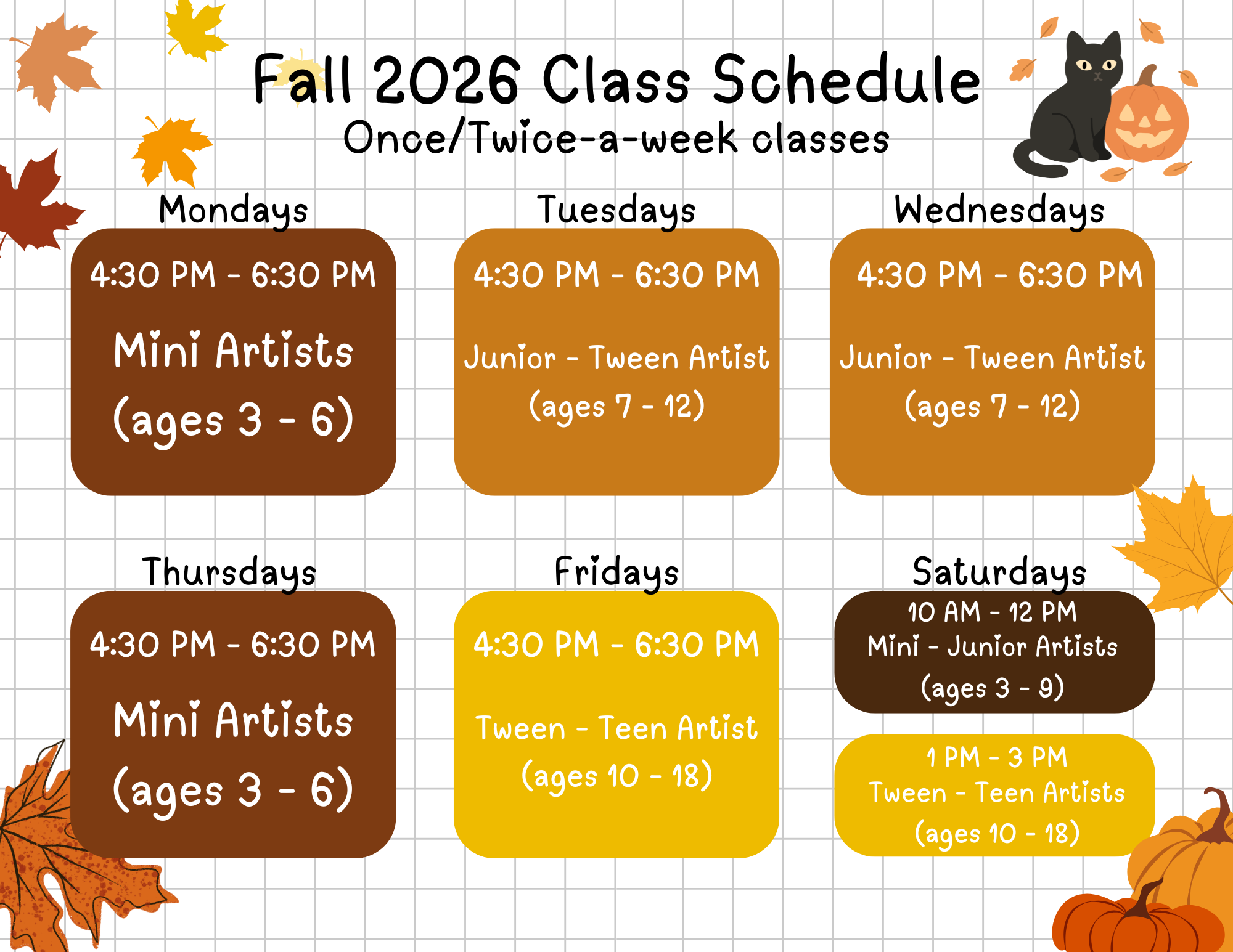 Fall 2026 Class Schedule
Once/Twice-a-week classes

Mondays
4:30 PM - 6:30 PM
Mini Artists
(ages 3 - 6)

Tuesdays
4:30 PM - 6:30 PM
Junior - Tween Artist
(ages 7 - 12)

Wednesdays
4:30 PM - 6:30 PM
Junior - Tween Artist
(ages 7 - 12)

Thursdays
4:30 PM - 6:30 PM
Mini Artists
(ages 3 - 6)

Fridays
4:30 PM - 6:30 PM
Tween - Teen Artist
(ages 10 - 18)

Saturdays
10 AM - 12 PM
Mini - Junior Artists
(ages 3 - 9)

1 PM - 3 PM
Tween - Teen Artists
(ages 10 - 18)